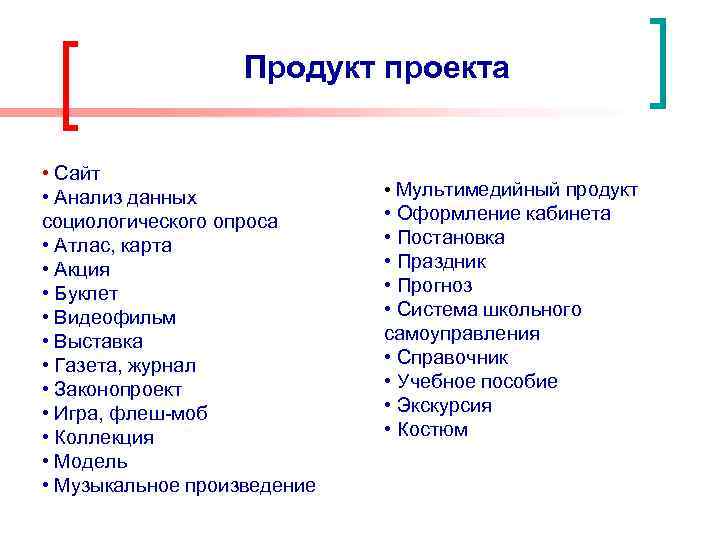 Продукт проекта

• Сайт
• Анализ данных социологического опроса
• Атлас, карта
• Акция
• Буклет
• Видеофильм
• Выставка
• Газета, журнал
• Законопроект
• Игра, флеш-моб
• Коллекция
• Модель
• Музыкальное произведение

• Мультимедийный продукт
• Оформление кабинета
• Постановка
• Праздник
• Прогноз
• Система школьного самоуправления
• Справочник
• Учебное пособие
• Экскурсия
• Костюм